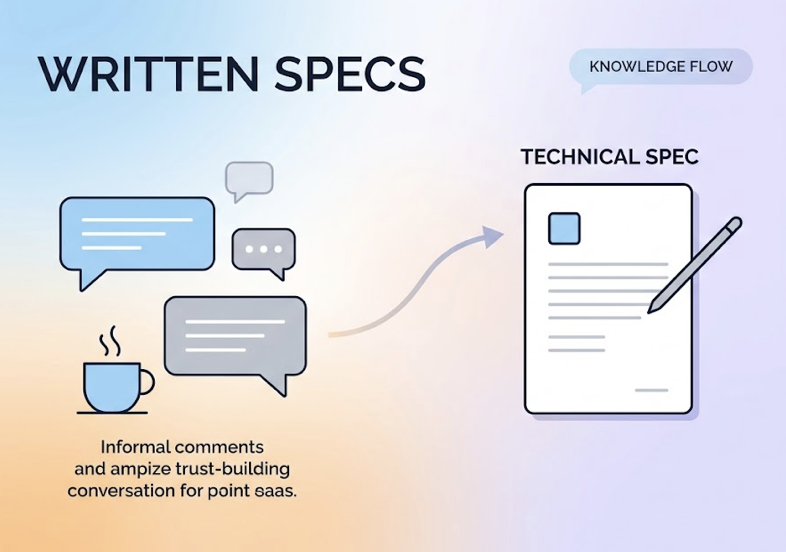 WRITTEN SPECS

KNOWLEDGE FLOW

TECHNICAL SPEC

Informal comments and ampize trust-building conversation for point saas.